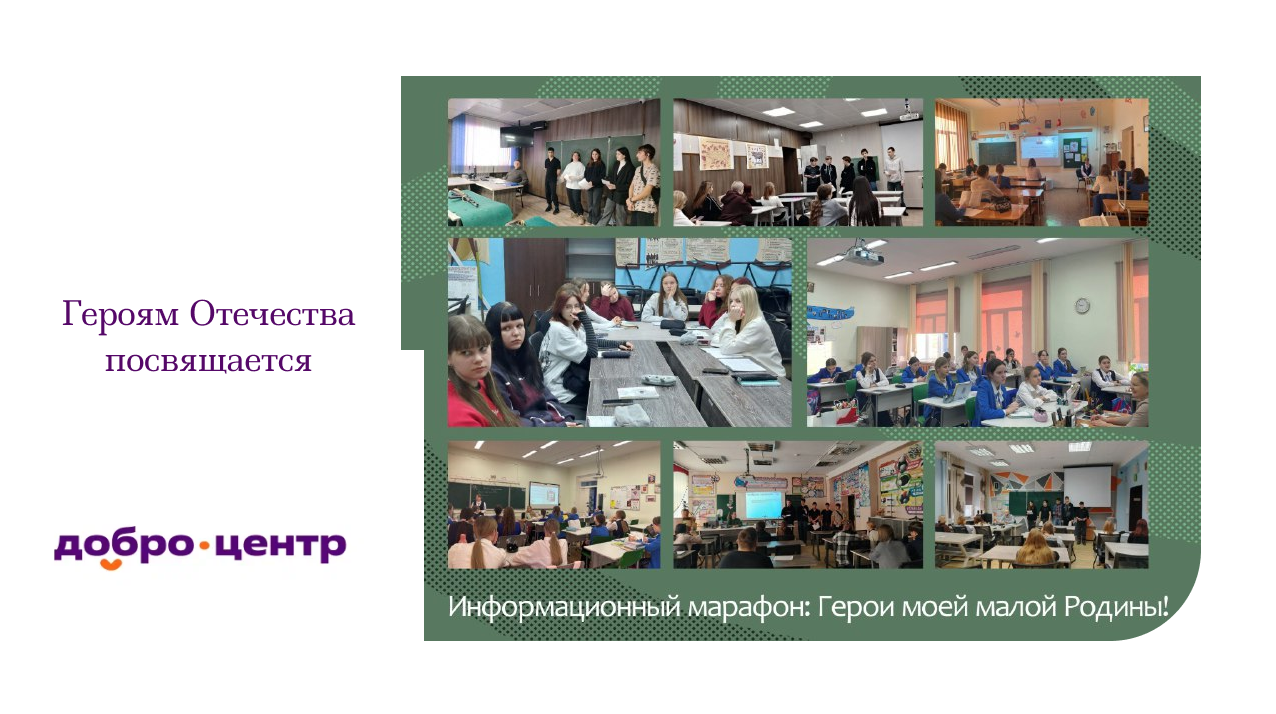 Героям Отечества посвящается

добро·центр

Информационный марафон: Герои моей малой Родины!